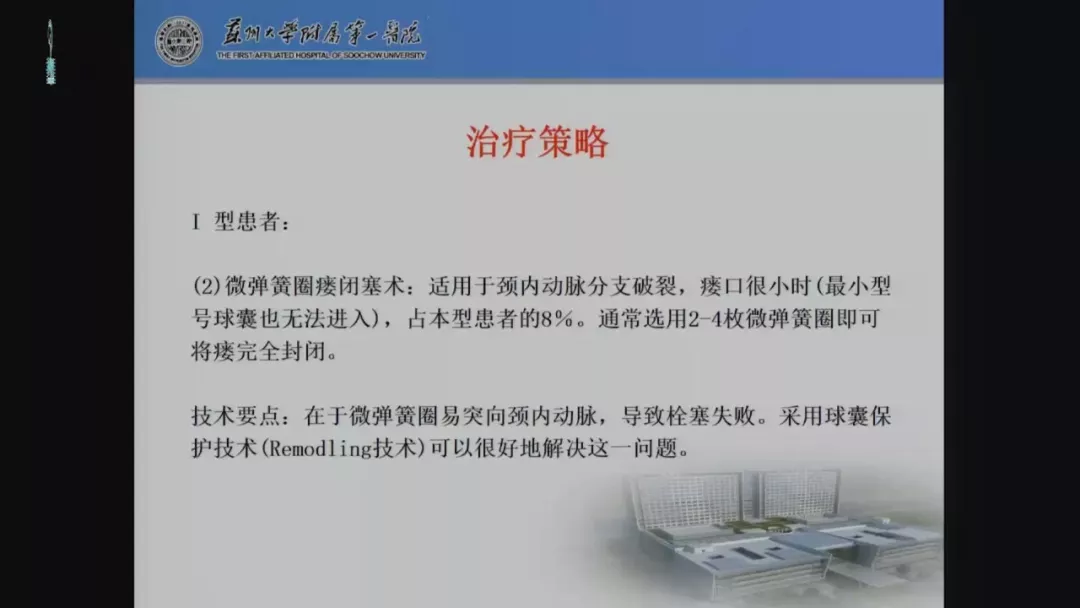 苏州大学附属第一医院
THE FIRST AFFILIATED HOSPITAL OF SOOCHOW UNIVERSITY

治疗策略

I 型患者：

(2)微弹簧圈瘘闭塞术：适用于颈内动脉分支破裂，瘘口很小时(最小型号球囊也无法进入)，占本型患者的8%。通常选用2-4枚微弹簧圈即可将瘘完全封闭。

技术要点：在于微弹簧圈易突向颈内动脉，导致栓塞失败。采用球囊保护技术(Remodling技术)可以很好地解决这一问题。